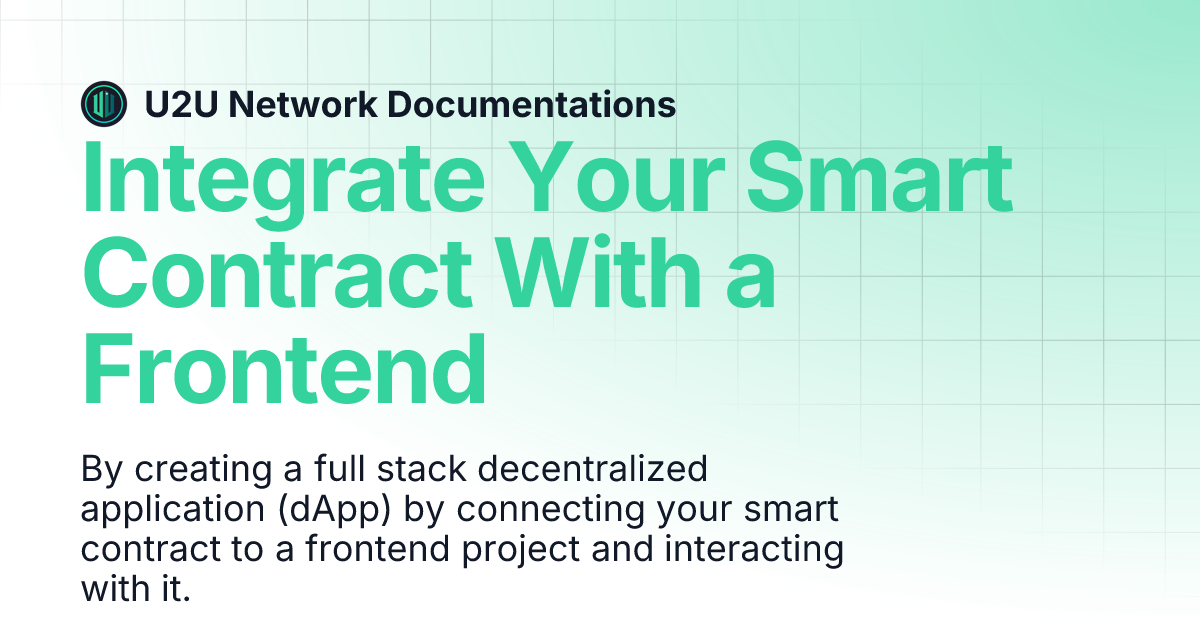 U2U Network Documentations

Integrate Your Smart Contract With a Frontend

By creating a full stack decentralized application (dApp) by connecting your smart contract to a frontend project and interacting with it.